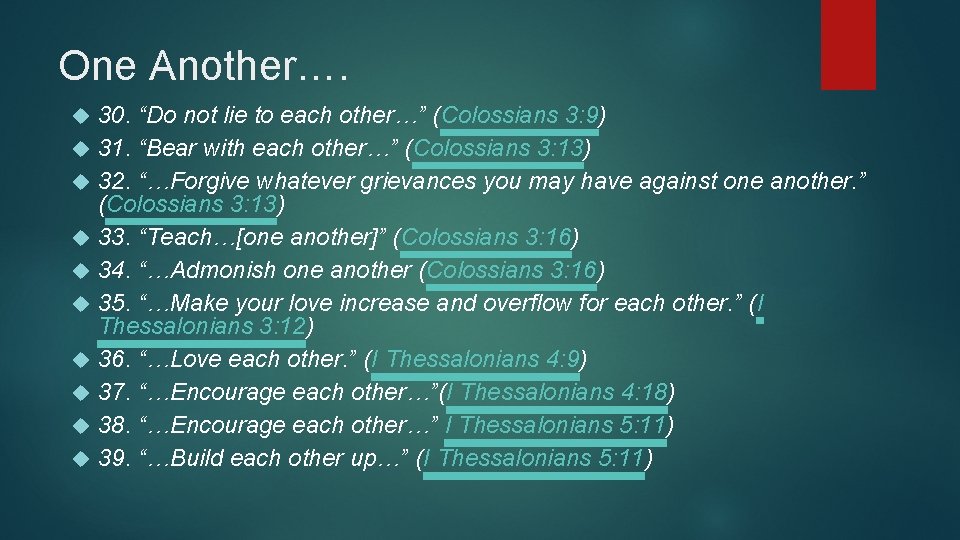 One Another….

30. “Do not lie to each other…” (Colossians 3:9)
31. “Bear with each other…” (Colossians 3:13)
32. “…Forgive whatever grievances you may have against one another.” (Colossians 3:13)
33. “Teach…[one another]” (Colossians 3:16)
34. “…Admonish one another (Colossians 3:16)
35. “…Make your love increase and overflow for each other.” (I Thessalonians 3:12)
36. “…Love each other.” (I Thessalonians 4:9)
37. “…Encourage each other…”(I Thessalonians 4:18)
38. “…Encourage each other…” I Thessalonians 5:11)
39. “…Build each other up…” (I Thessalonians 5:11)